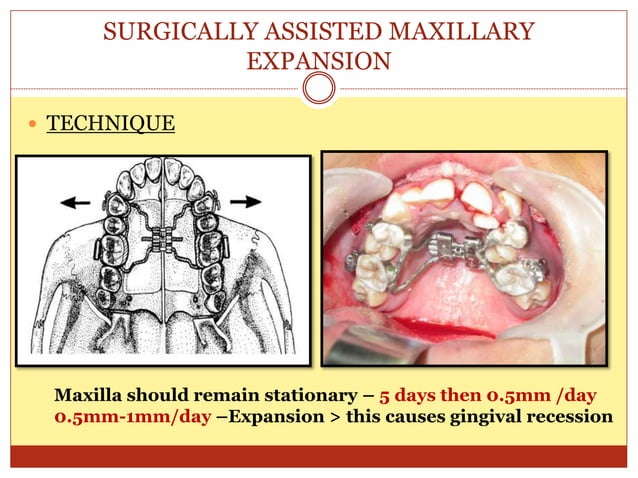 SURGICALLY ASSISTED MAXILLARY EXPANSION

TECHNIQUE

Maxilla should remain stationary – 5 days then 0.5mm /day 0.5mm-1mm/day –Expansion > this causes gingival recession